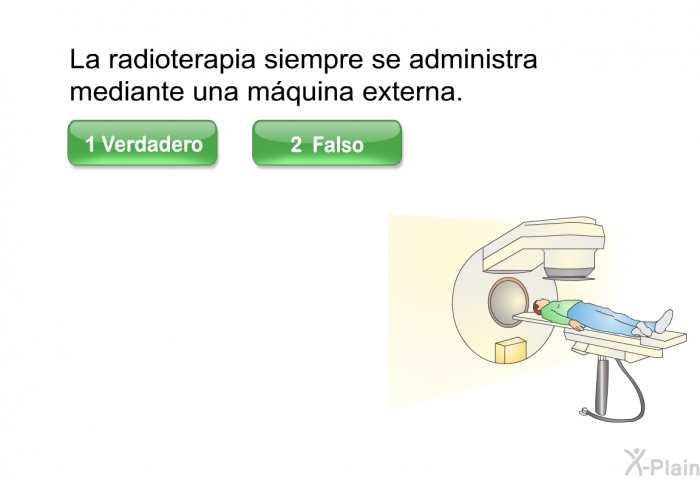 La radioterapia siempre se administra mediante una máquina externa.

1 Verdadero

2 Falso

X-Plain